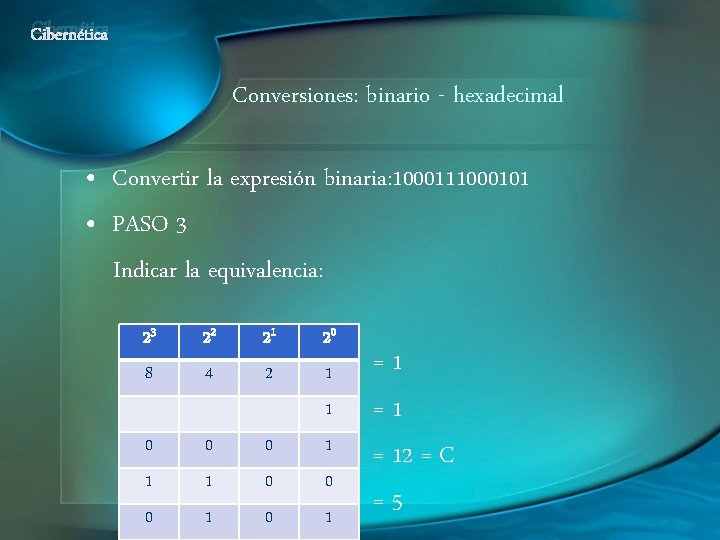 Cibernética

Conversiones: binario - hexadecimal

• Convertir la expresión binaria:1000111000101

• PASO 3

Indicar la equivalencia:

| $2^3$ | $2^2$ | $2^1$ | $2^0$ |
|---|---|---|---|
| 8 | 4 | 2 | 1 |
| | | | 1 |
| 0 | 0 | 0 | 1 |
| 1 | 1 | 0 | 0 |
| 0 | 1 | 0 | 1 |

= 1

= 1

= 12 = C

= 5